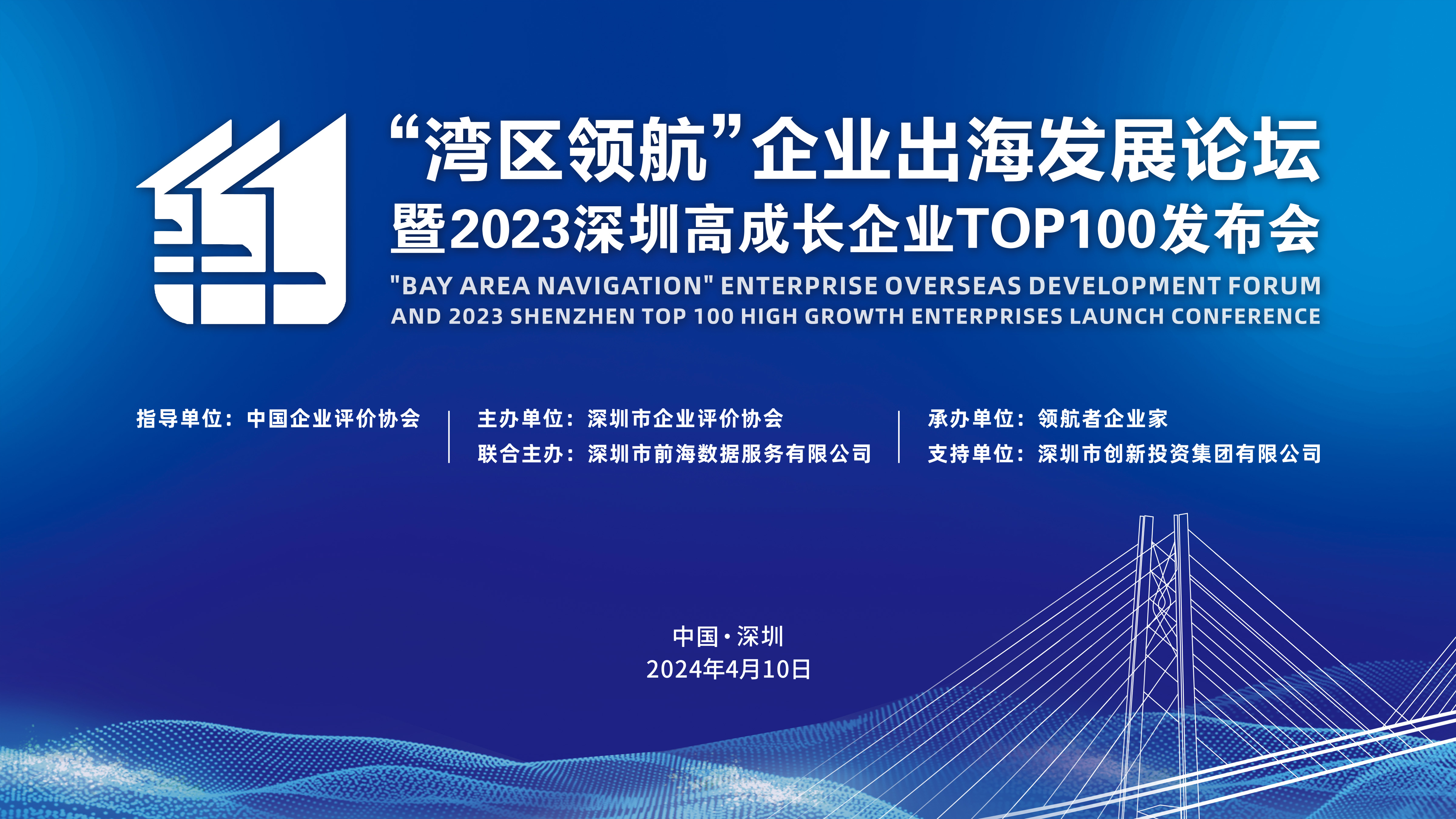 “湾区领航”企业出海发展论坛
暨2023深圳高成长企业TOP100发布会
"BAY AREA NAVIGATION" ENTERPRISE OVERSEAS DEVELOPMENT FORUM
AND 2023 SHENZHEN TOP 100 HIGH GROWTH ENTERPRISES LAUNCH CONFERENCE

指导单位：中国企业评价协会

主办单位：深圳市企业评价协会
联合主办：深圳市前海数据服务有限公司

承办单位：领航者企业家
支持单位：深圳市创新投资集团有限公司

中国·深圳
2024年4月10日